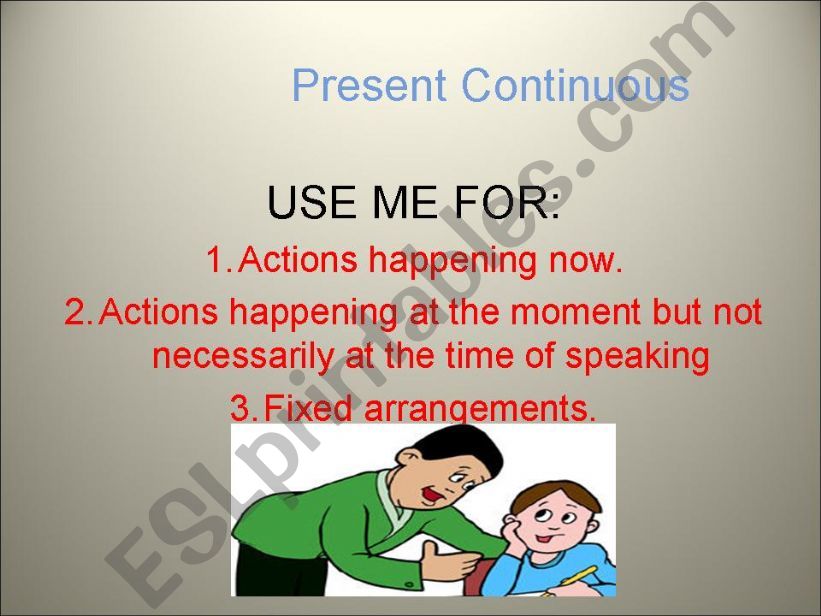 Present Continuous

USE ME FOR:

1. Actions happening now.

2. Actions happening at the moment but not necessarily at the time of speaking

3. Fixed arrangements.

ESLprintables.com